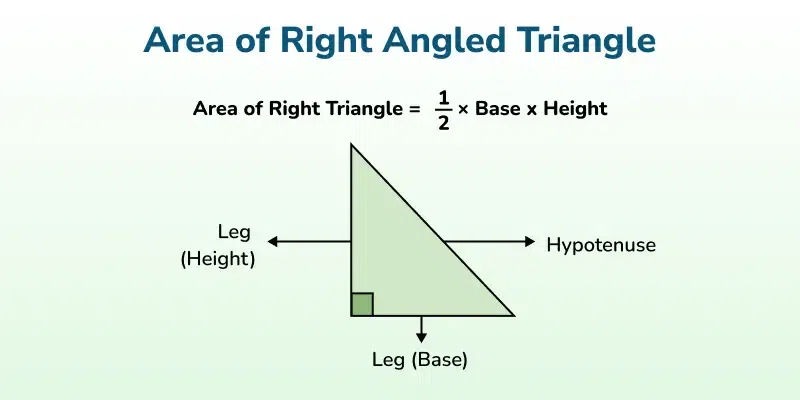 Area of Right Angled Triangle

Area of Right Triangle = $\frac{1}{2}$ × Base x Height

Leg
(Height)

Hypotenuse

Leg (Base)